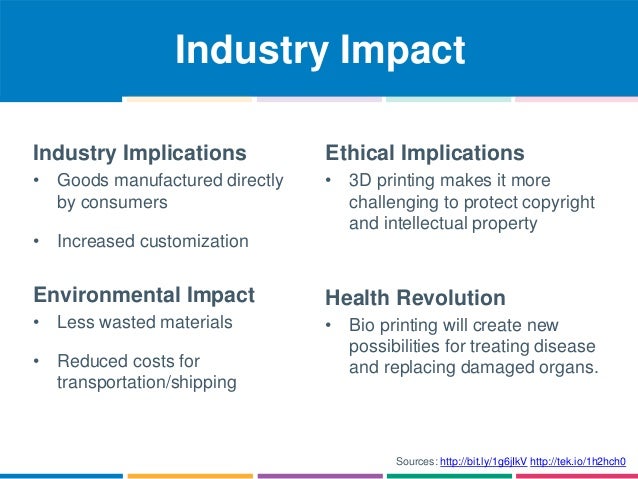 Industry Impact

Industry Implications
• Goods manufactured directly by consumers
• Increased customization

Environmental Impact
• Less wasted materials
• Reduced costs for transportation/shipping

Ethical Implications
• 3D printing makes it more challenging to protect copyright and intellectual property

Health Revolution
• Bio printing will create new possibilities for treating disease and replacing damaged organs.

Sources: http://bit.ly/1g6jlkV http://tek.io/1h2hch0